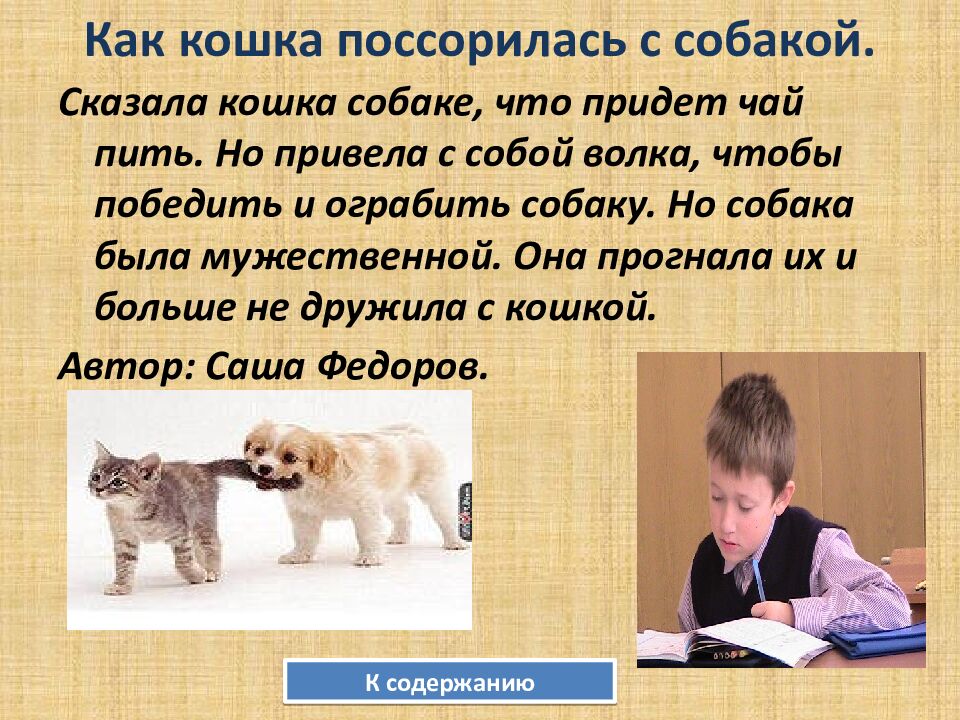 Как кошка поссорилась с собакой.

Сказала кошка собаке, что придет чай пить. Но привела с собой волка, чтобы победить и ограбить собаку. Но собака была мужественной. Она прогнала их и больше не дружила с кошкой.

Автор: Саша Федоров.

К содержанию